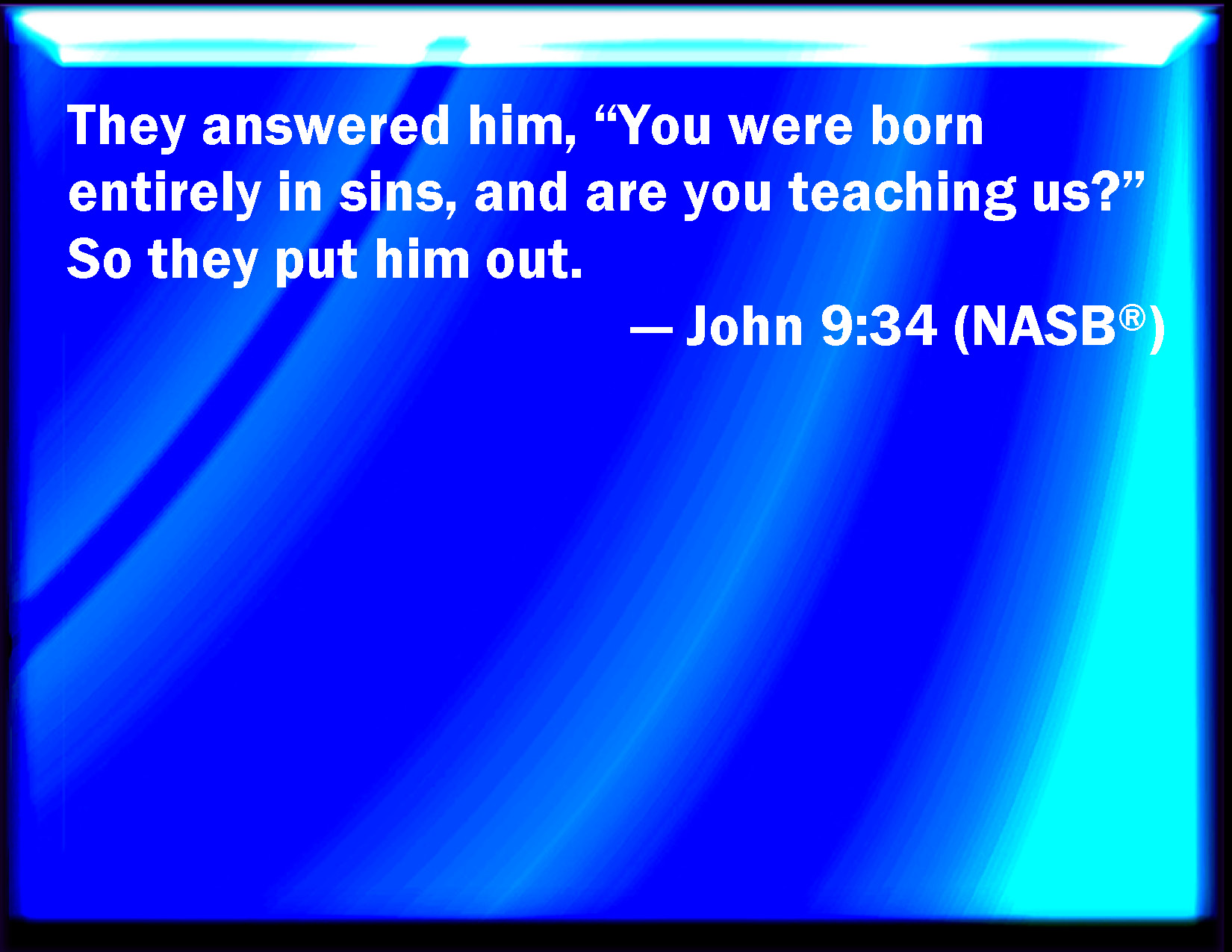 They answered him, “You were born entirely in sins, and are you teaching us?” So they put him out.

— John 9:34 (NASB®)